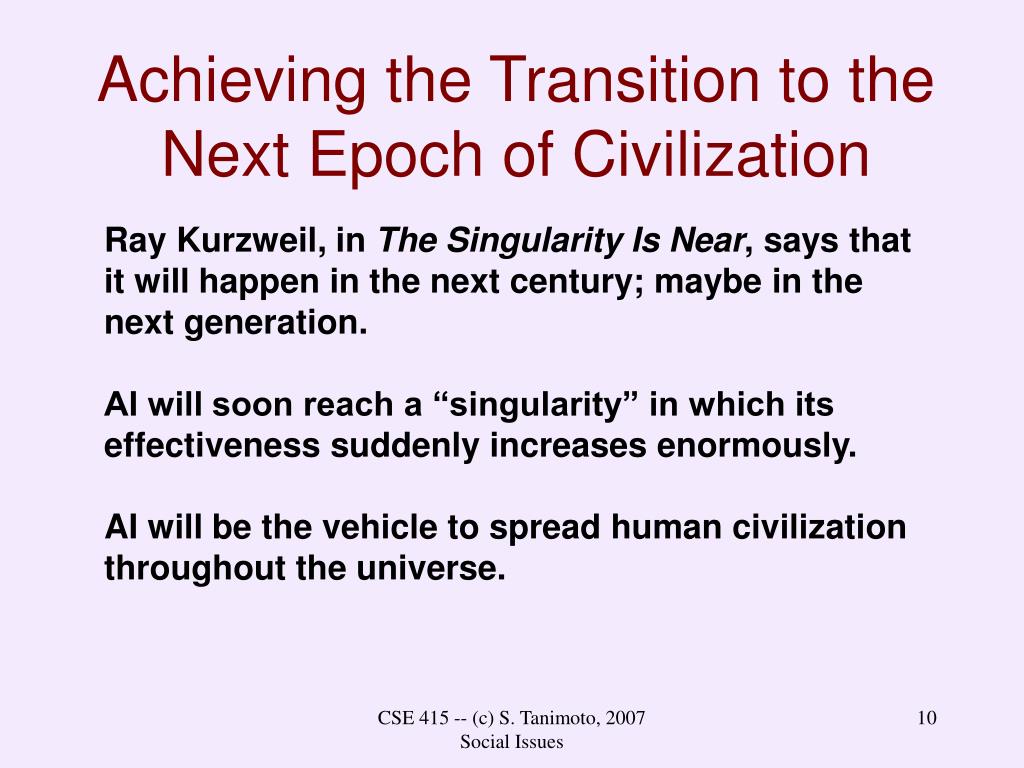 Achieving the Transition to the Next Epoch of Civilization

Ray Kurzweil, in The Singularity Is Near, says that it will happen in the next century; maybe in the next generation.

AI will soon reach a “singularity” in which its effectiveness suddenly increases enormously.

AI will be the vehicle to spread human civilization throughout the universe.

CSE 415 -- (c) S. Tanimoto, 2007
Social Issues

10